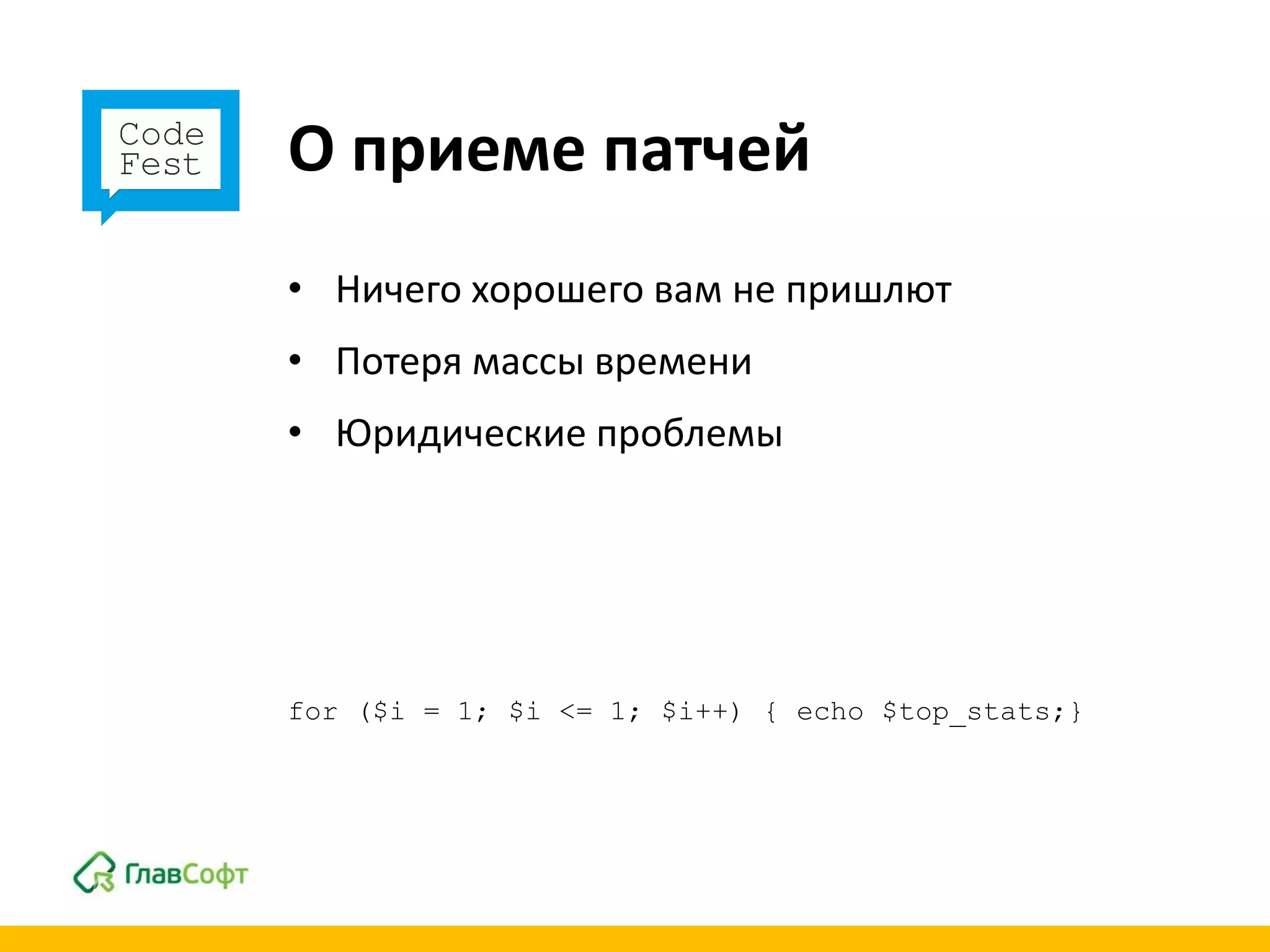 Code Fest

О приеме патчей

• Ничего хорошего вам не пришлют
• Потеря массы времени
• Юридические проблемы

for ($i = 1; $i <= 1; $i++) { echo $top_stats;}

ГлавСофт